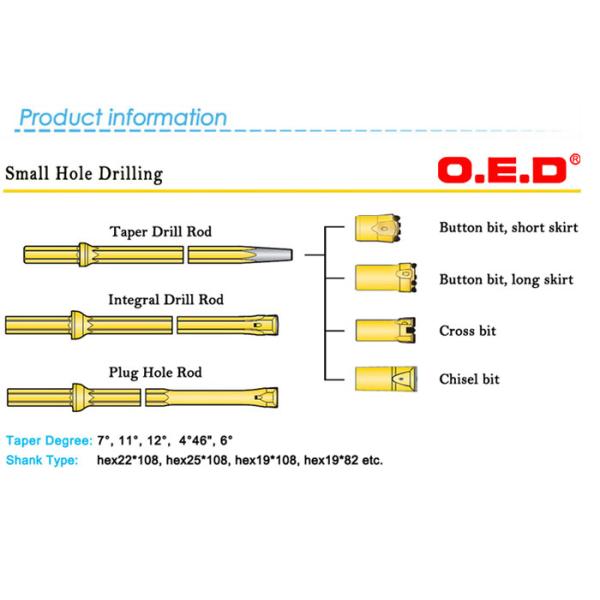 Product information

Small Hole Drilling

O.E.D®

Taper Drill Rod

Integral Drill Rod

Plug Hole Rod

Button bit, short skirt

Button bit, long skirt

Cross bit

Chisel bit

Taper Degree: 7°, 11°, 12°, 4°46", 6°

Shank Type: hex22*108, hex25*108, hex19*108, hex19*82 etc.